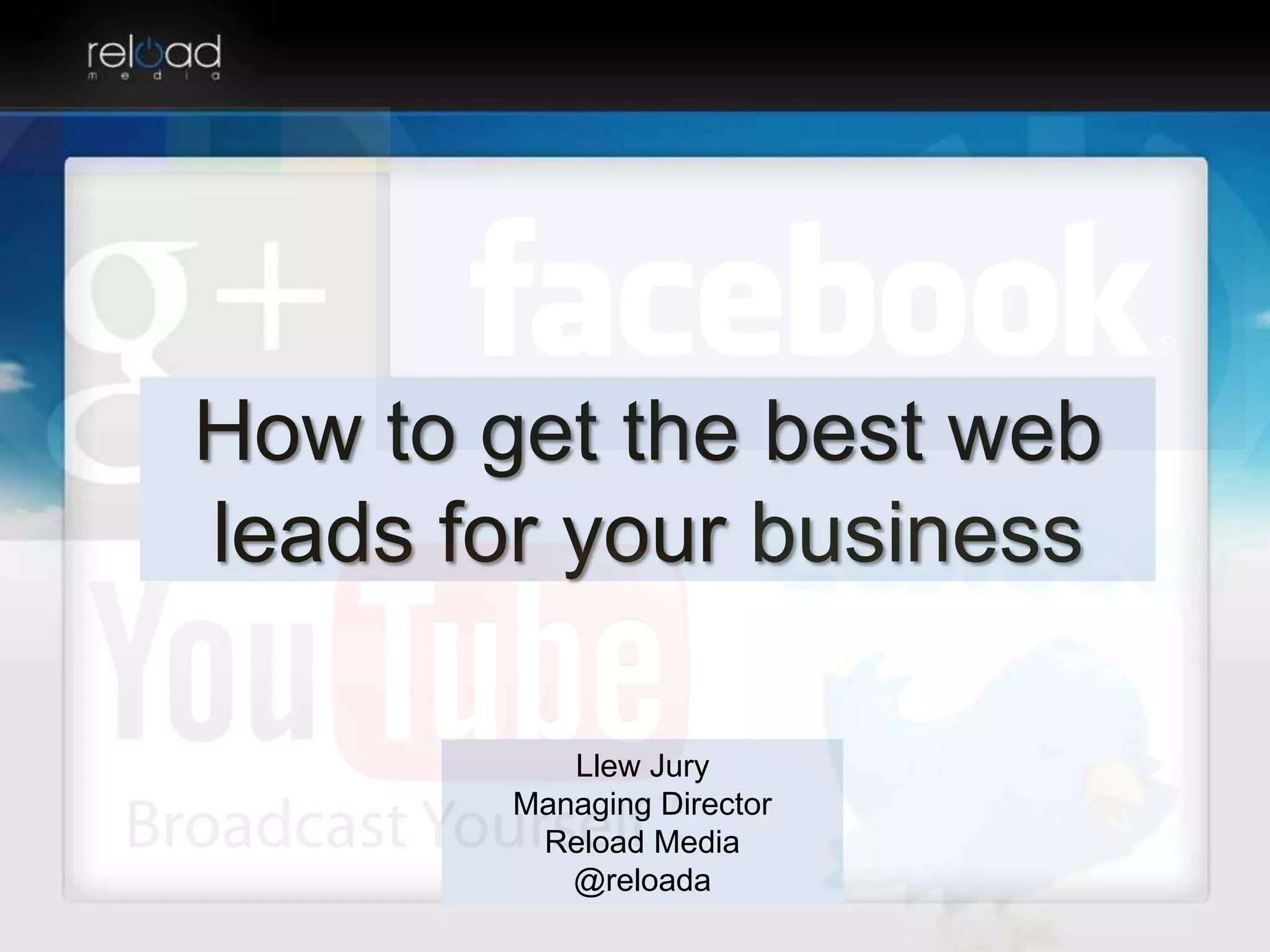 reload
media

g+ facebook

How to get the best web leads for your business

YouTube
Broadcast Yourself

Llew Jury
Managing Director
Reload Media
@reloada